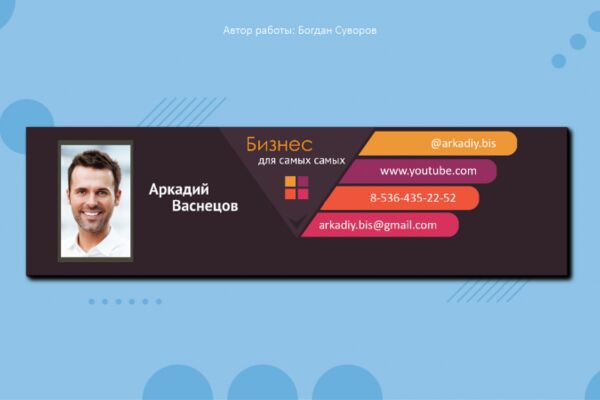 Автор работы: Богдан Суворов

Аркадий Васнецов

Бизнес
для самых самых

@arkadiy.bis

www.youtube.com

8-536-435-22-52

arkadiy.bis@gmail.com